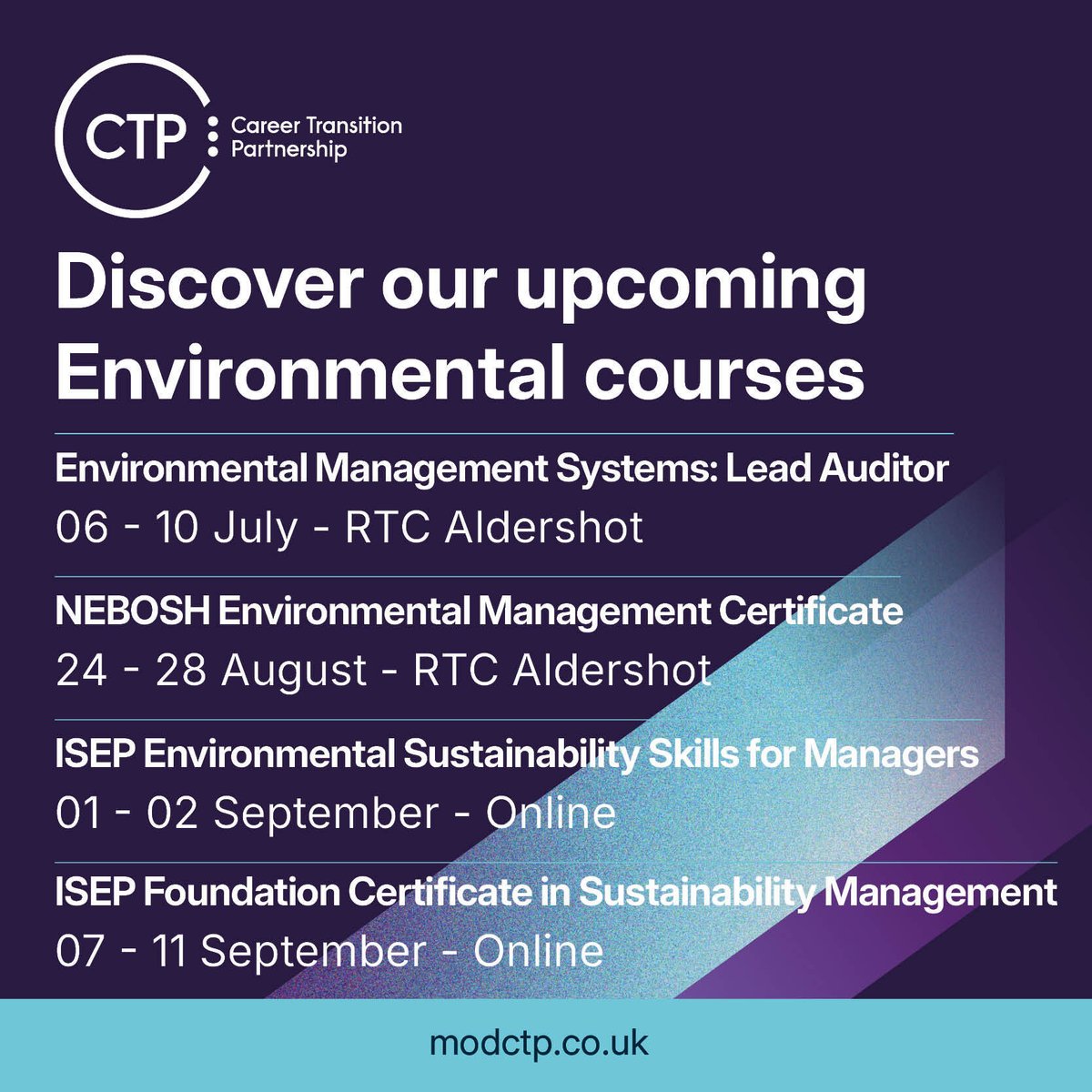 CTP Career Transition Partnership

Discover our upcoming Environmental courses

Environmental Management Systems: Lead Auditor
06 - 10 July - RTC Aldershot

NEBOSH Environmental Management Certificate
24 - 28 August - RTC Aldershot

ISEP Environmental Sustainability Skills for Managers
01 - 02 September - Online

ISEP Foundation Certificate in Sustainability Management
07 - 11 September - Online

modctp.co.uk